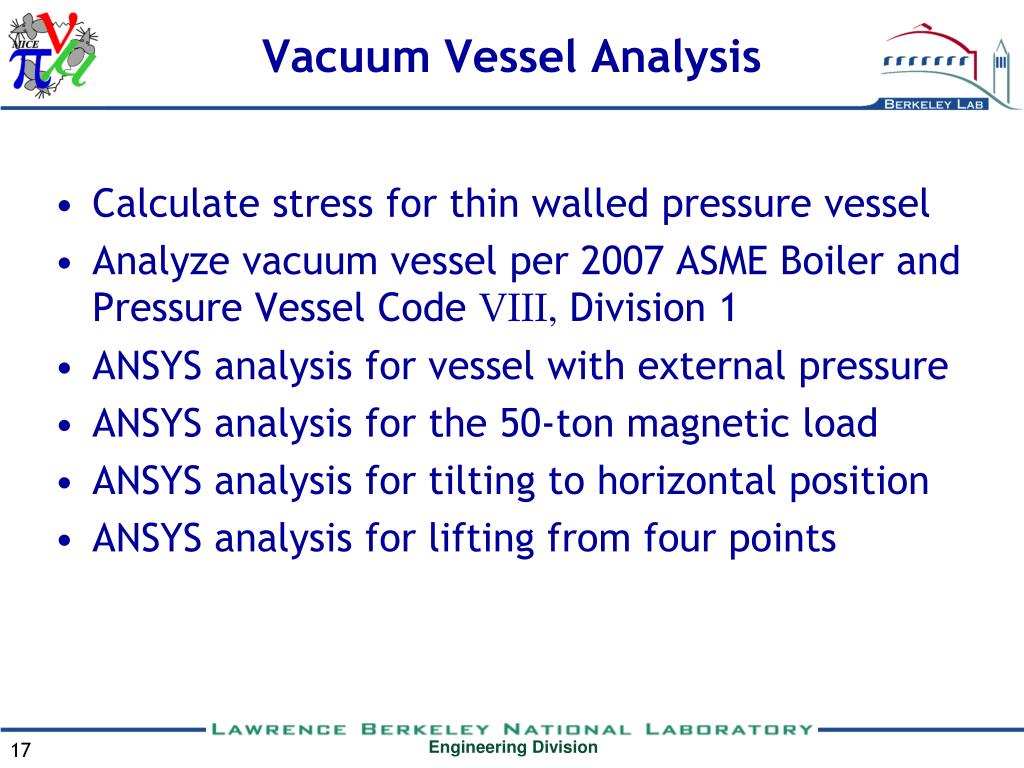 MICE

Vacuum Vessel Analysis

BERKELEY LAB

• Calculate stress for thin walled pressure vessel
• Analyze vacuum vessel per 2007 ASME Boiler and Pressure Vessel Code VIII, Division 1
• ANSYS analysis for vessel with external pressure
• ANSYS analysis for the 50-ton magnetic load
• ANSYS analysis for tilting to horizontal position
• ANSYS analysis for lifting from four points

LAWRENCE BERKELEY NATIONAL LABORATORY

17

Engineering Division